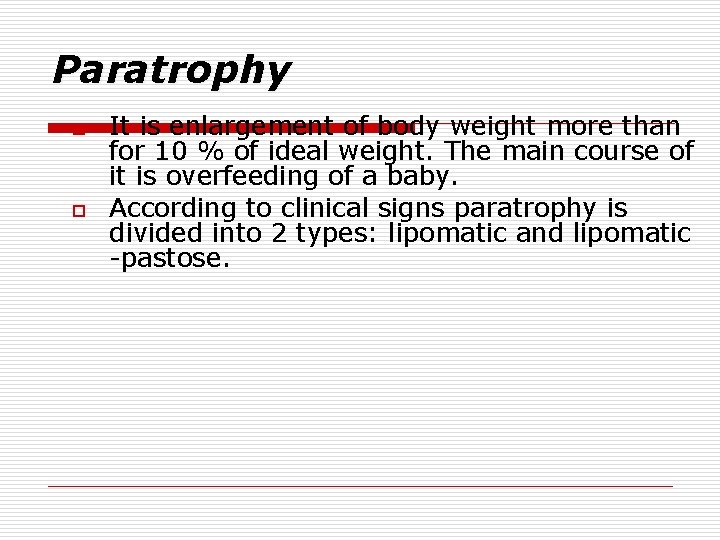 Paratrophy

It is enlargement of body weight more than for 10 % of ideal weight. The main course of it is overfeeding of a baby.

According to clinical signs paratrophy is divided into 2 types: lipomatic and lipomatic -pastose.